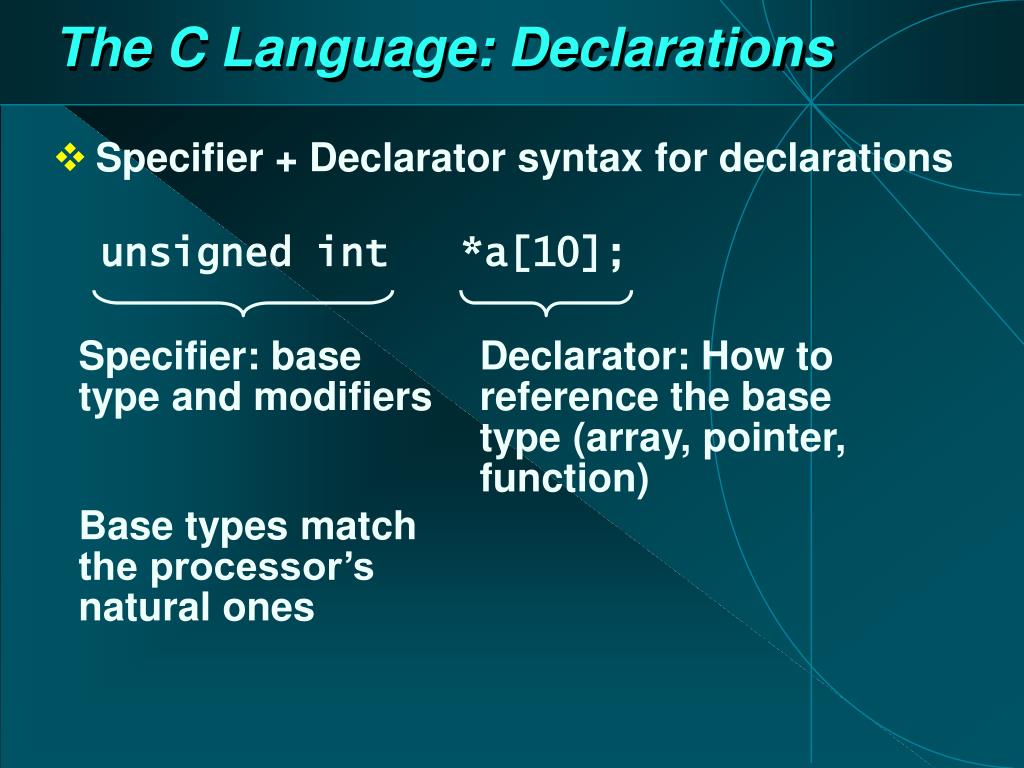 The C Language: Declarations

❖ Specifier + Declarator syntax for declarations

unsigned int *a[10];

Specifier: base type and modifiers

Base types match the processor's natural ones

Declarator: How to reference the base type (array, pointer, function)